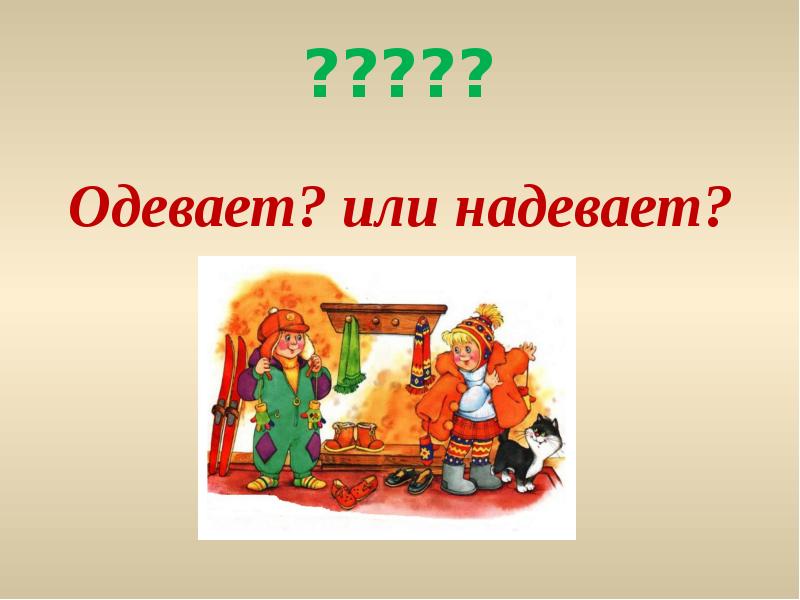 ?????

Одевает? или надевает?